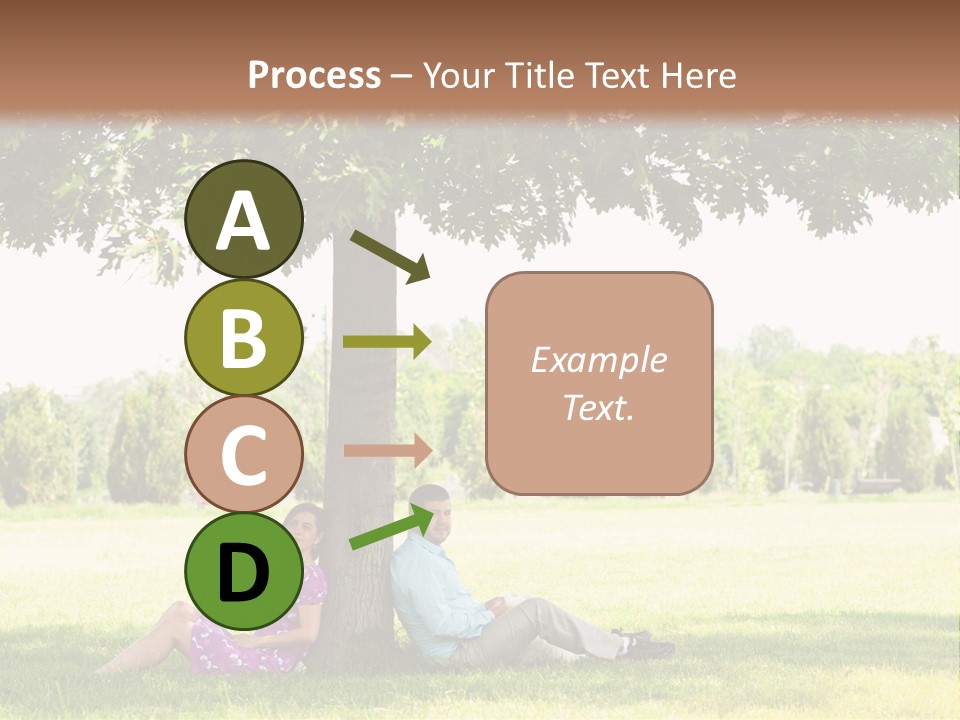 Process – Your Title Text Here

A

B

C

D

Example Text.